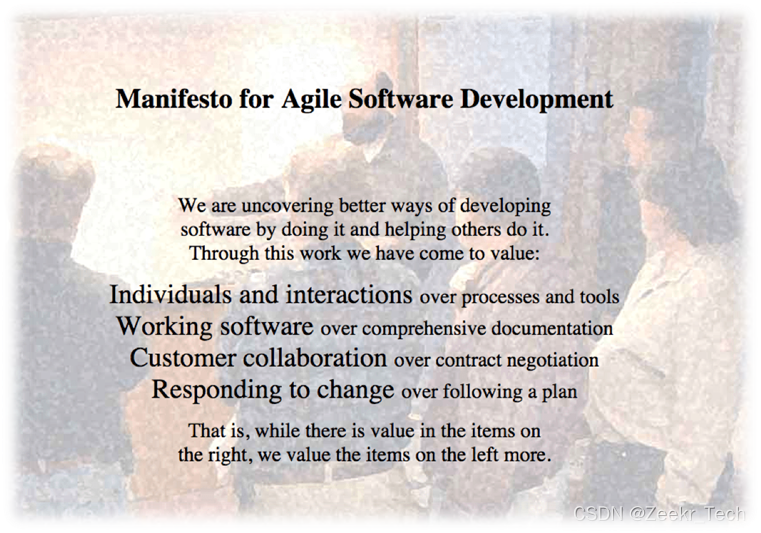 Manifesto for Agile Software Development

We are uncovering better ways of developing software by doing it and helping others do it. Through this work we have come to value:

Individuals and interactions over processes and tools
Working software over comprehensive documentation
Customer collaboration over contract negotiation
Responding to change over following a plan

That is, while there is value in the items on the right, we value the items on the left more.

CSDN @Zeekr_Tech